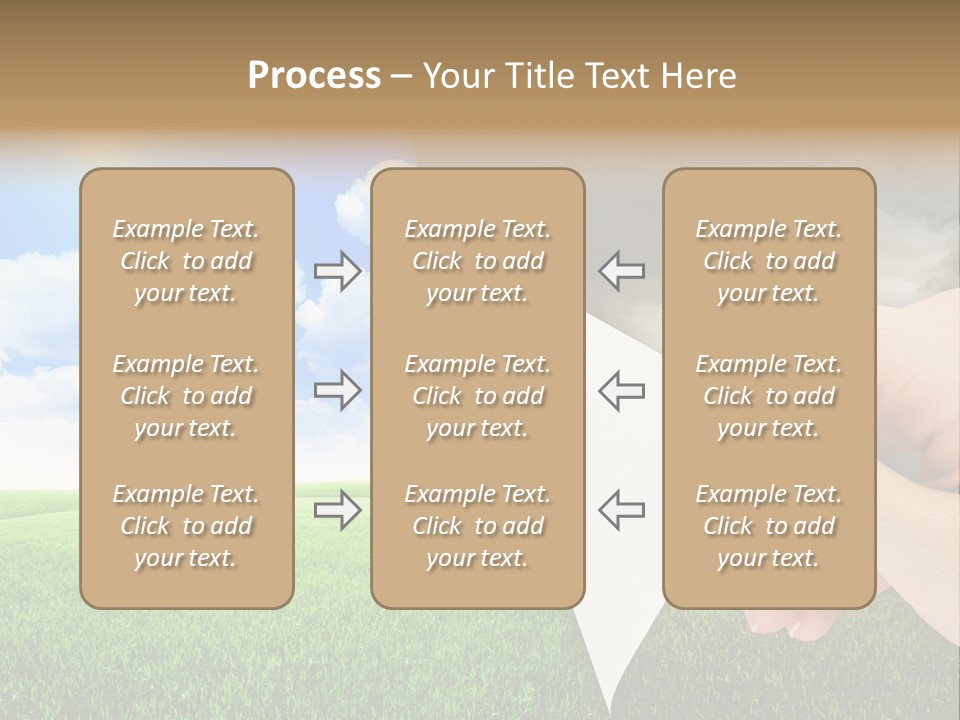 Process – Your Title Text Here

Example Text. Click to add your text.

Example Text. Click to add your text.

Example Text. Click to add your text.

Example Text. Click to add your text.

Example Text. Click to add your text.

Example Text. Click to add your text.

Example Text. Click to add your text.

Example Text. Click to add your text.

Example Text. Click to add your text.